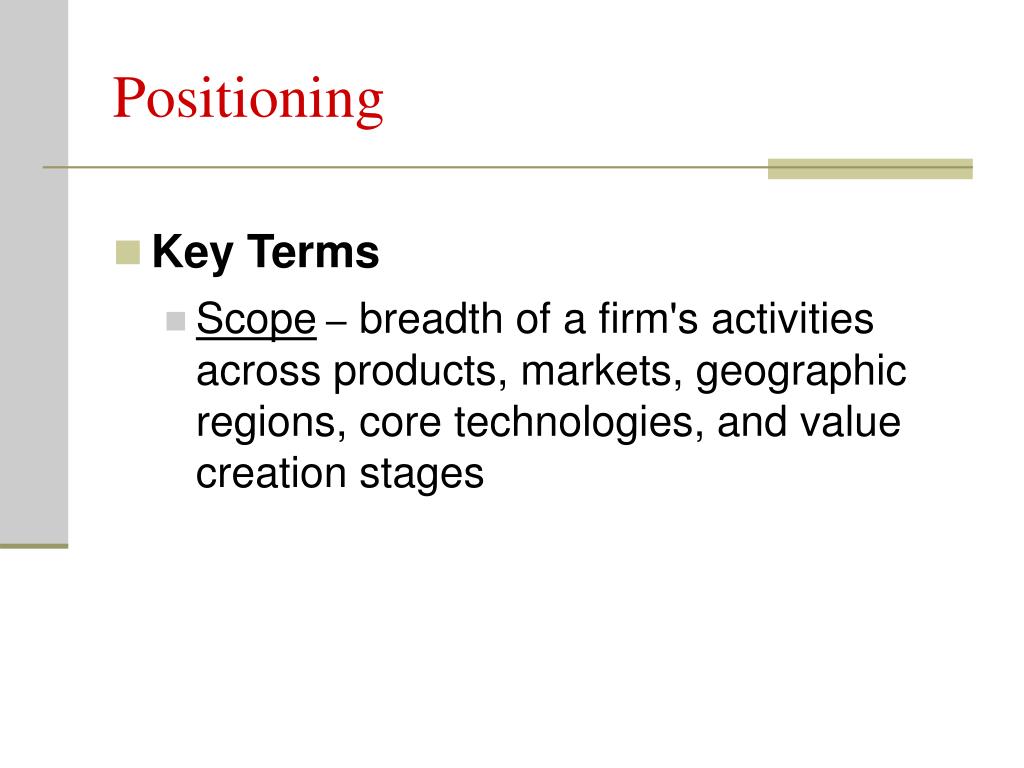 Positioning

Key Terms

Scope – breadth of a firm's activities across products, markets, geographic regions, core technologies, and value creation stages